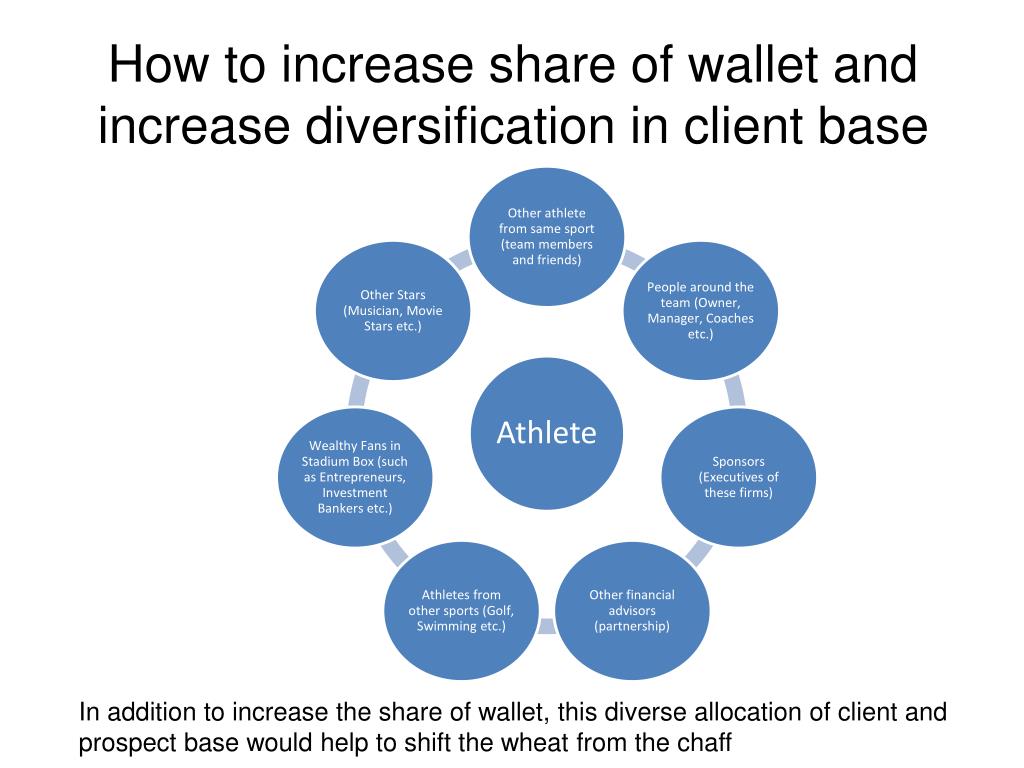 How to increase share of wallet and increase diversification in client base

Athlete

Other athlete from same sport (team members and friends)

People around the team (Owner, Manager, Coaches etc.)

Sponsors (Executives of these firms)

Other financial advisors (partnership)

Athletes from other sports (Golf, Swimming etc.)

Wealthy Fans in Stadium Box (such as Entrepreneurs, Investment Bankers etc.)

Other Stars (Musician, Movie Stars etc.)

In addition to increase the share of wallet, this diverse allocation of client and prospect base would help to shift the wheat from the chaff